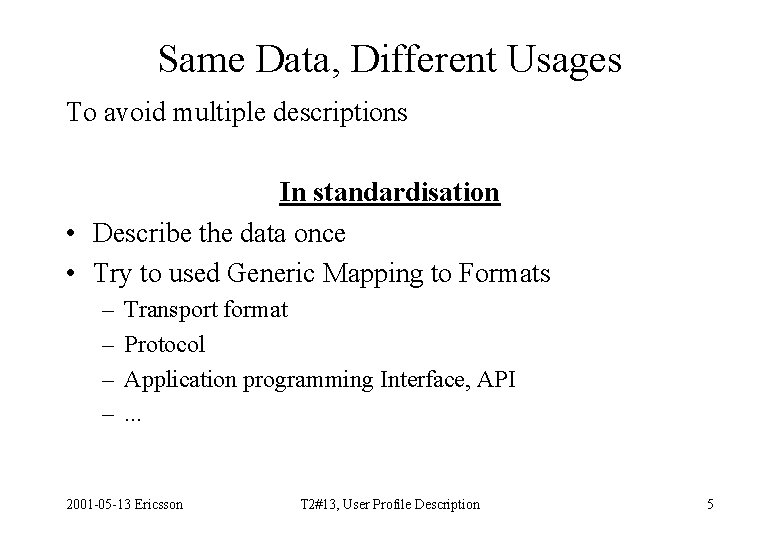 Same Data, Different Usages

To avoid multiple descriptions

In standardisation

• Describe the data once
• Try to used Generic Mapping to Formats
– Transport format
– Protocol
– Application programming Interface, API
– ...

2001-05-13 Ericsson

T2#13, User Profile Description

5